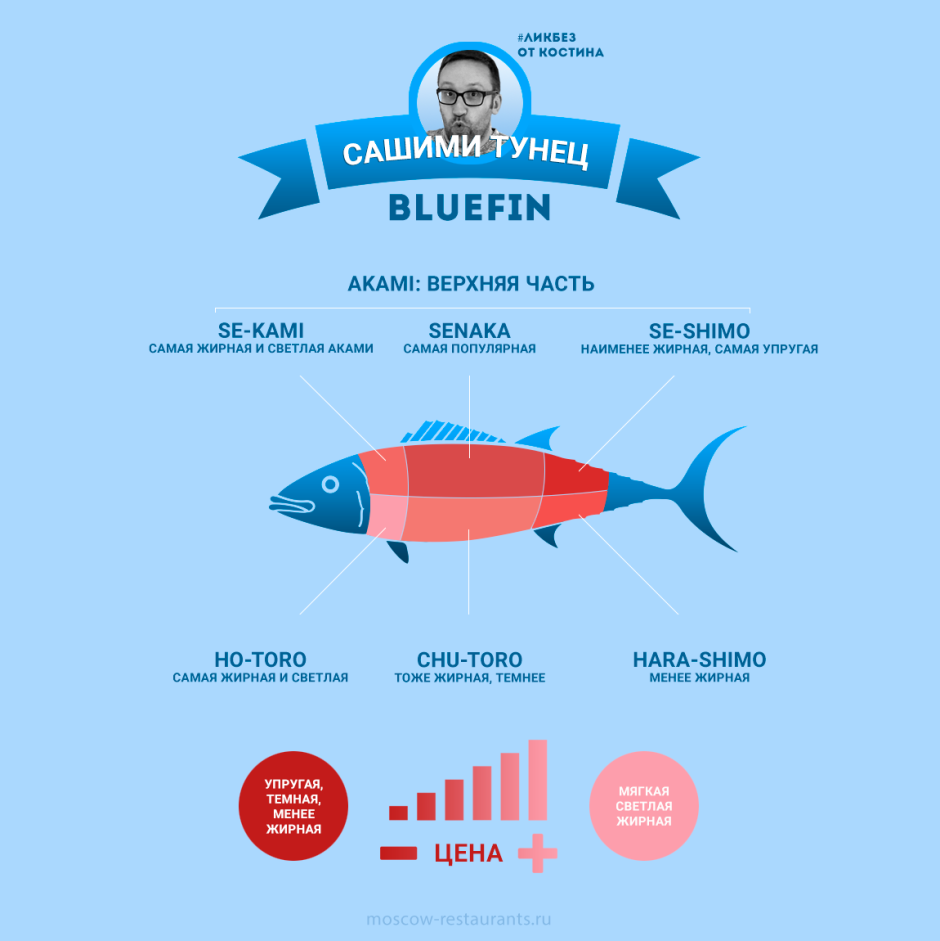 #ЛИКБЕЗ
ОТ КОСТИНА

САШИМИ ТУНЕЦ

BLUEFIN

AKAMI: ВЕРХНЯЯ ЧАСТЬ

SE-KAMI
САМАЯ ЖИРНАЯ И СВЕТЛАЯ АКАМИ

SENAKA
САМАЯ ПОПУЛЯРНАЯ

SE-SHIMO
НАИМЕНЕЕ ЖИРНАЯ, САМАЯ УПРУГАЯ

HO-TORO
САМАЯ ЖИРНАЯ И СВЕТЛАЯ

CHU-TORO
ТОЖЕ ЖИРНАЯ, ТЕМНЕЕ

HARA-SHIMO
МЕНЕЕ ЖИРНАЯ

УПРУГАЯ, ТЕМНАЯ, МЕНЕЕ ЖИРНАЯ

ЦЕНА

МЯГКАЯ СВЕТЛАЯ ЖИРНАЯ

moscow-restaurants.ru